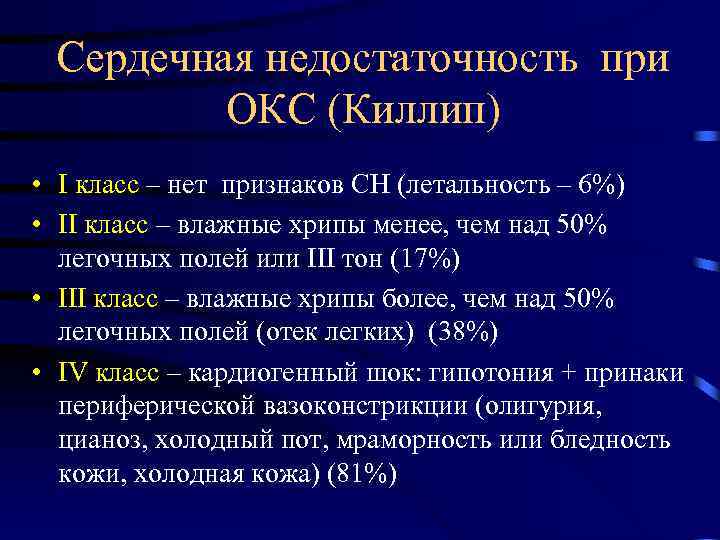 Сердечная недостаточность при ОКС (Киллип)

• I класс – нет признаков СН (летальность – 6%)
• II класс – влажные хрипы менее, чем над 50% легочных полей или III тон (17%)
• III класс – влажные хрипы более, чем над 50% легочных полей (отек легких) (38%)
• IV класс – кардиогенный шок: гипотония + принаки периферической вазоконстрикции (олигурия, цианоз, холодный пот, мраморность или бледность кожи, холодная кожа) (81%)